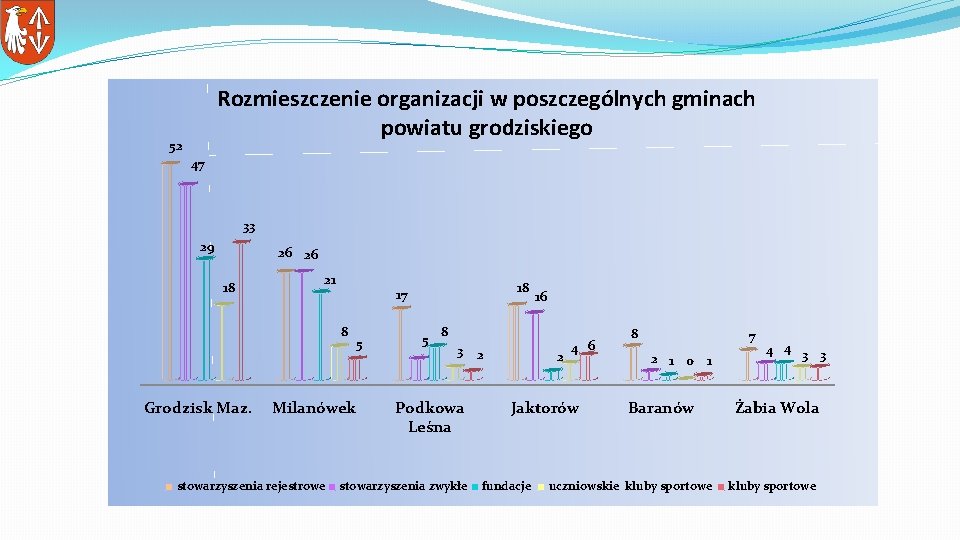 Rozmieszczenie organizacji w poszczególnych gminach powiatu grodziskiego

52
47
29
18
33
26 26
21
8
5
17
5
8
3 2
18
16
2
4 6
8
2 1 0 1
7
4 4 3 3

Grodzisk Maz.
Milanówek
Podkowa Leśna
Jaktorów
Baranów
Żabia Wola

stowarzyszenia rejestrowe
stowarzyszenia zwykłe
fundacje
uczniowskie kluby sportowe
kluby sportowe